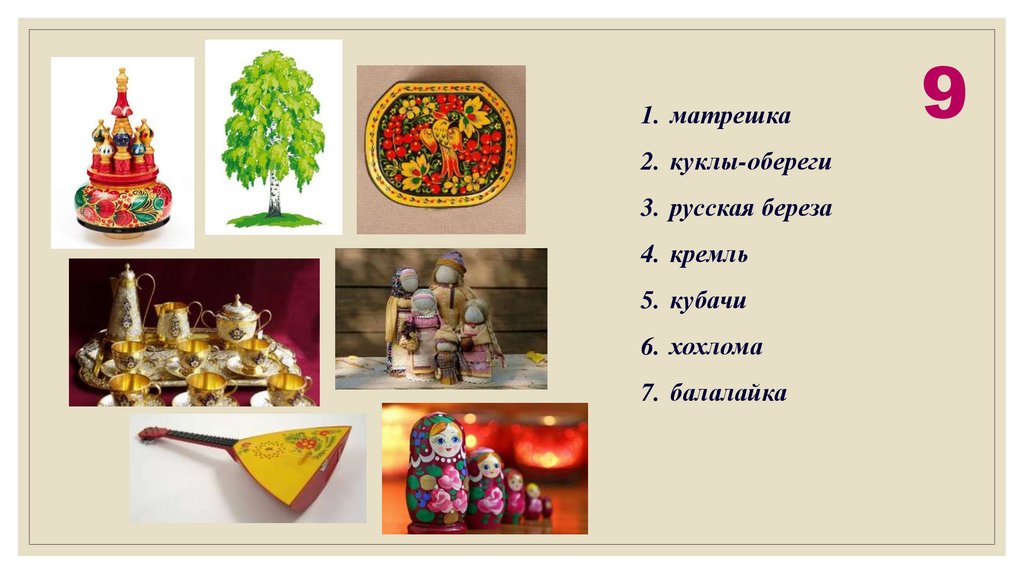 9

1. матрешка
2. куклы-обереги
3. русская береза
4. кремль
5. кубачи
6. хохлома
7. балалайка